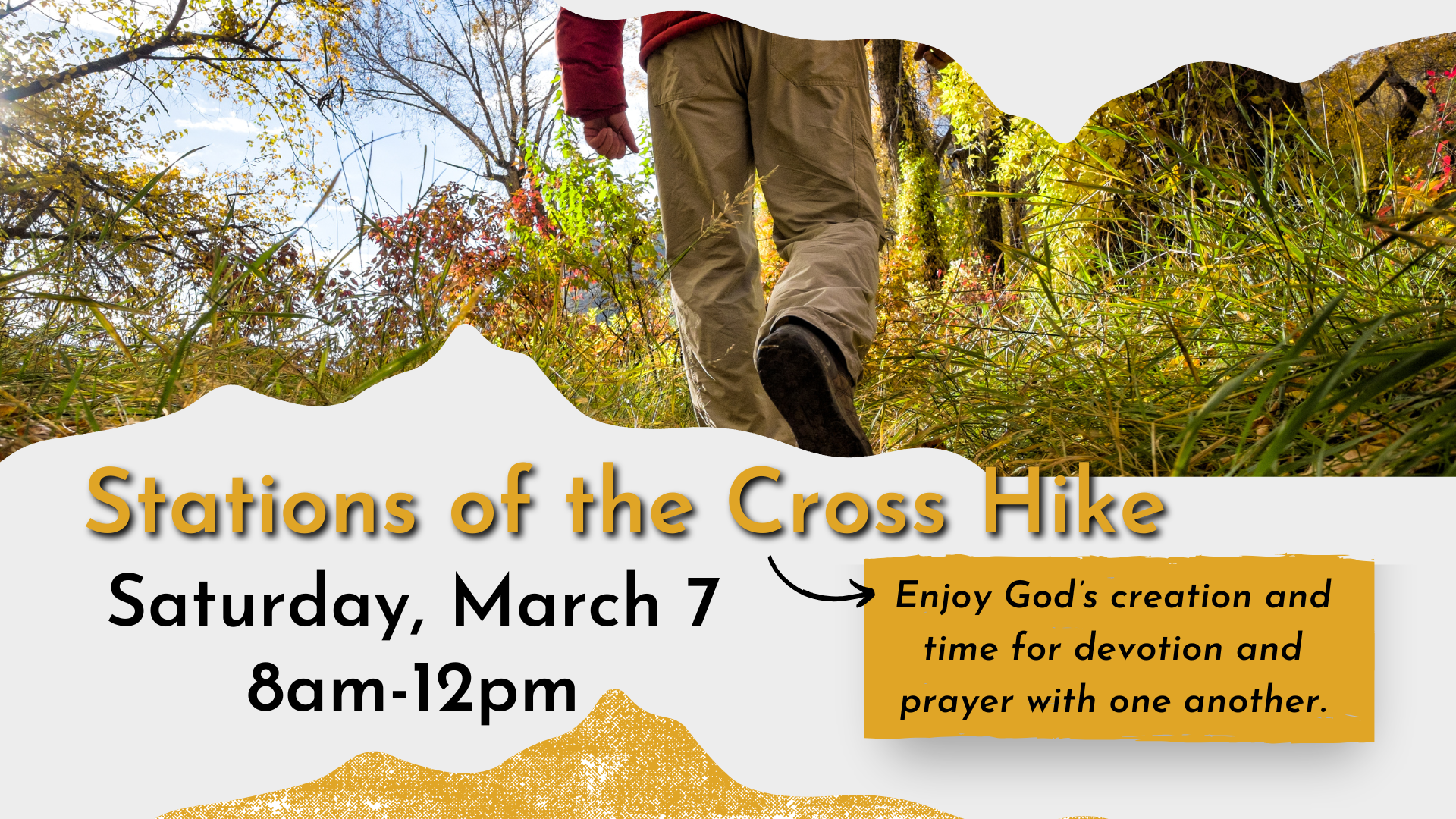 Stations of the Cross Hike

Saturday, March 7
8am-12pm

Enjoy God's creation and time for devotion and prayer with one another.